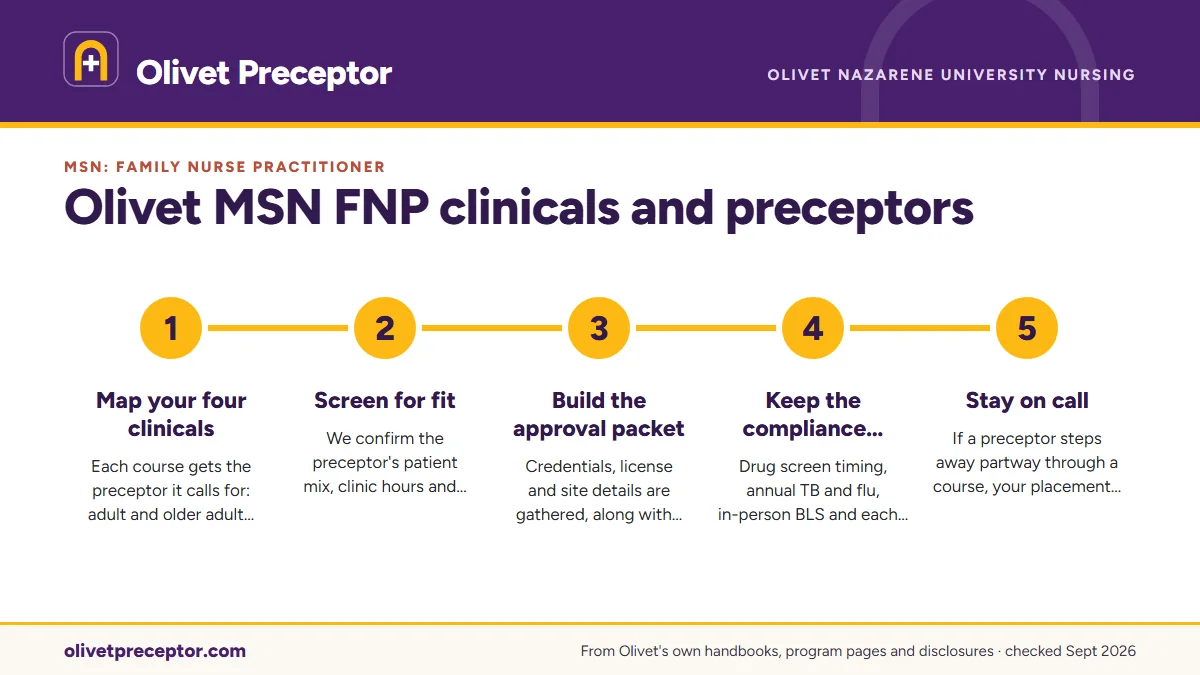 Olivet Preceptor

OLIVET NAZARENE UNIVERSITY NURSING

MSN: FAMILY NURSE PRACTITIONER

Olivet MSN FNP clinicals and preceptors

1

Map your four clinicals

Each course gets the preceptor it calls for: adult and older adult…

2

Screen for fit

We confirm the preceptor's patient mix, clinic hours and…

3

Build the approval packet

Credentials, license and site details are gathered, along with…

4

Keep the compliance…

Drug screen timing, annual TB and flu, in-person BLS and each…

5

Stay on call

If a preceptor steps away partway through a course, your placement…

olivetpreceptor.com

From Olivet's own handbooks, program pages and disclosures · checked Sept 2026